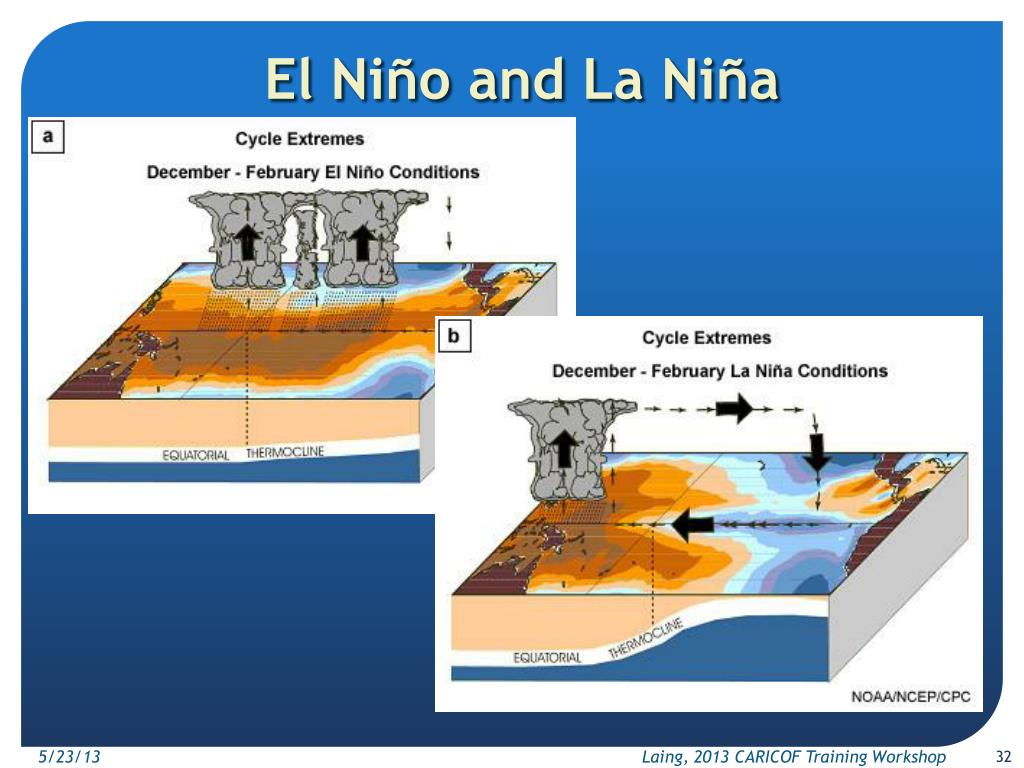 El Niño and La Niña

a

Cycle Extremes

December - February El Niño Conditions

EQUATORIAL THERMOCLINE

b

Cycle Extremes

December - February La Niña Conditions

EQUATORIAL THERMOCLINE

NOAA/NCEP/CPC

5/23/13

Laing, 2013 CARICOF Training Workshop

32